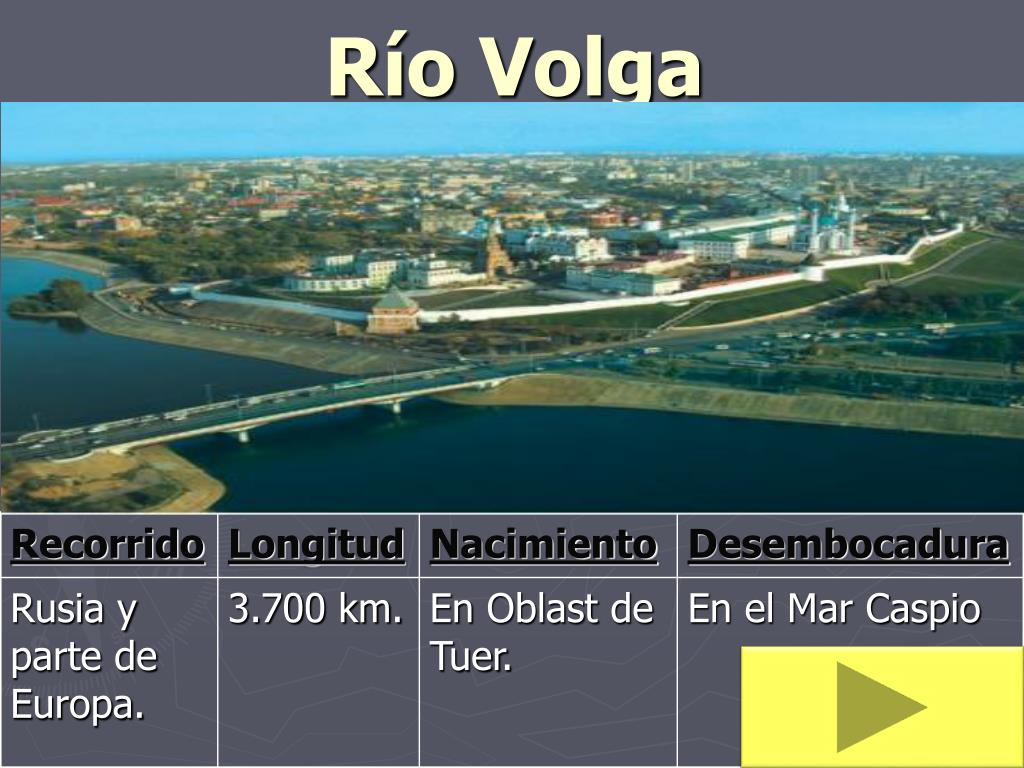 Río Volga

| Recorrido | Longitud | Nacimiento | Desembocadura |
|---|---|---|---|
| Rusia y parte de Europa. | 3.700 km. | En Oblast de Tuer. | En el Mar Caspio |